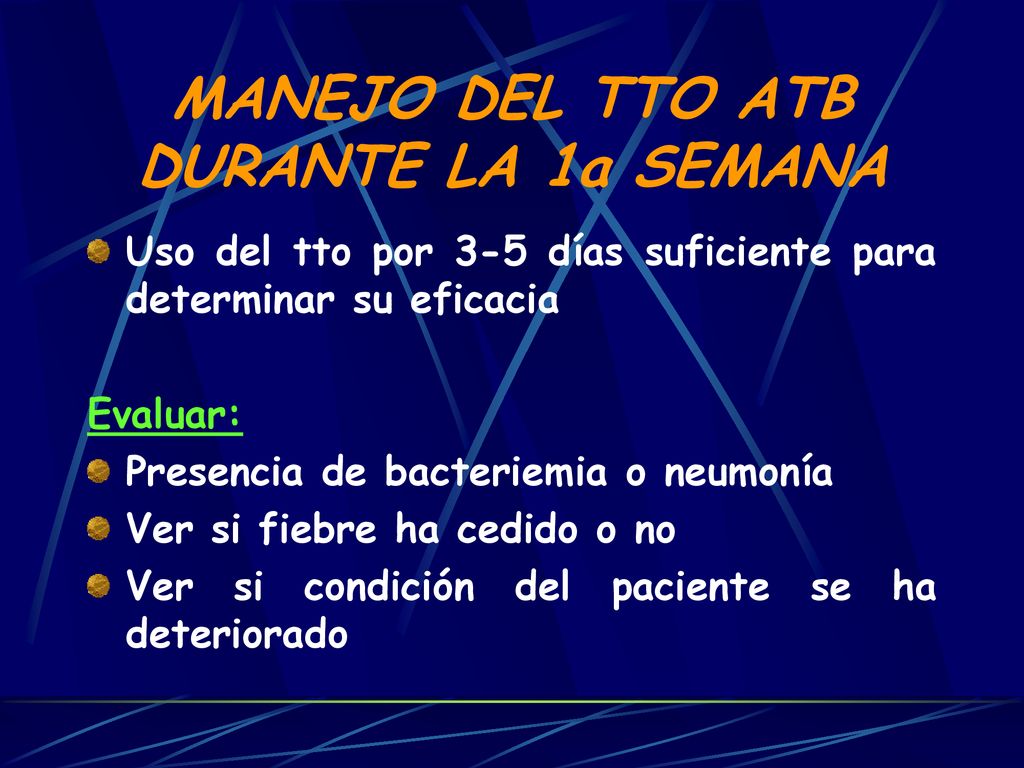 MANEJO DEL TTO ATB DURANTE LA 1a SEMANA

Uso del tto por 3-5 días suficiente para determinar su eficacia

Evaluar:

Presencia de bacteriemia o neumonía

Ver si fiebre ha cedido o no

Ver si condición del paciente se ha deteriorado